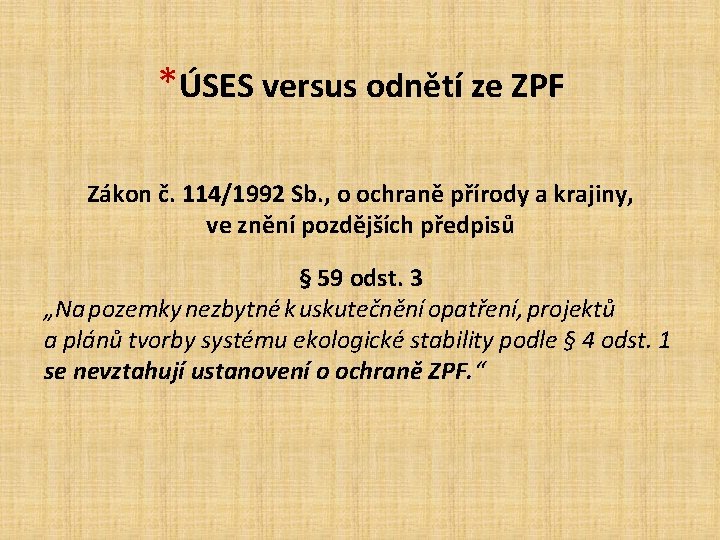 *ÚSES versus odnětí ze ZPF

Zákon č. 114/1992 Sb., o ochraně přírody a krajiny, ve znění pozdějších předpisů

§ 59 odst. 3

„Na pozemky nezbytné k uskutečnění opatření, projektů a plánů tvorby systému ekologické stability podle § 4 odst. 1 se nevztahují ustanovení o ochraně ZPF.“